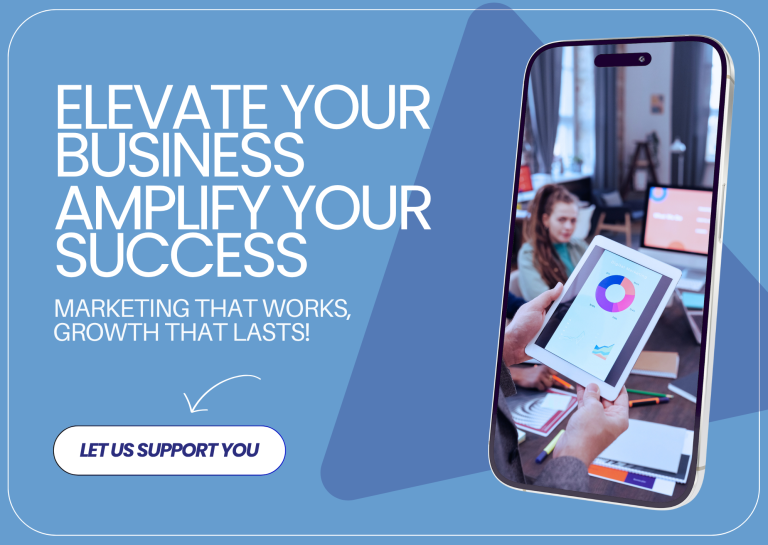 ELEVATE YOUR BUSINESS AMPLIFY YOUR SUCCESS

MARKETING THAT WORKS, GROWTH THAT LASTS!

LET US SUPPORT YOU